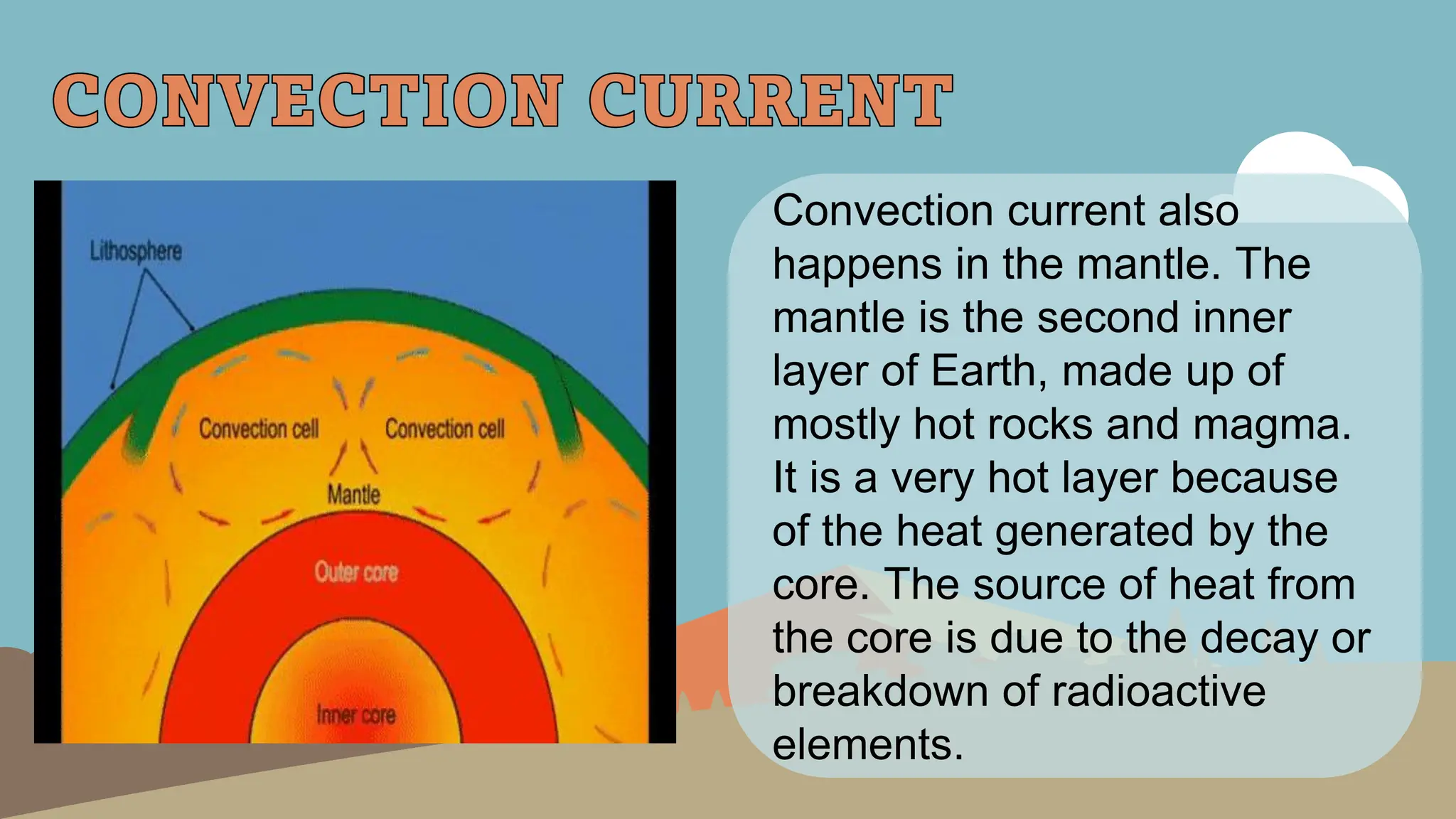 CONVECTION CURRENT

Lithosphere

Convection cell

Convection cell

Mantle

Outer core

Inner core

Convection current also happens in the mantle. The mantle is the second inner layer of Earth, made up of mostly hot rocks and magma. It is a very hot layer because of the heat generated by the core. The source of heat from the core is due to the decay or breakdown of radioactive elements.